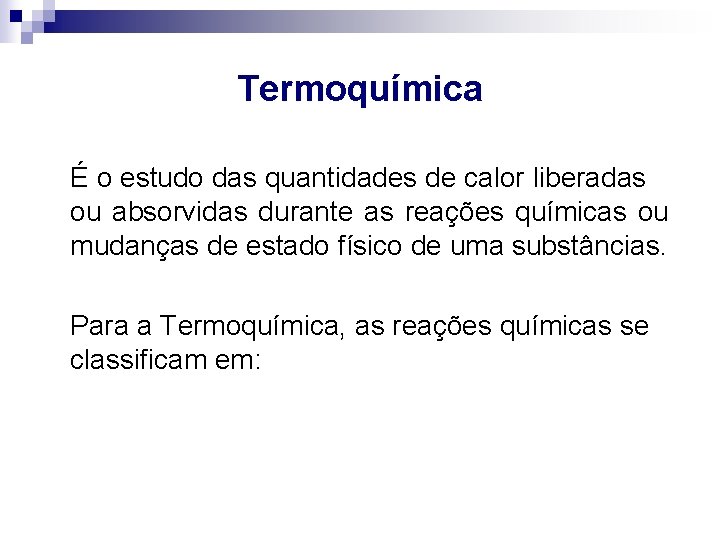 Termoquímica

É o estudo das quantidades de calor liberadas ou absorvidas durante as reações químicas ou mudanças de estado físico de uma substâncias.

Para a Termoquímica, as reações químicas se classificam em: